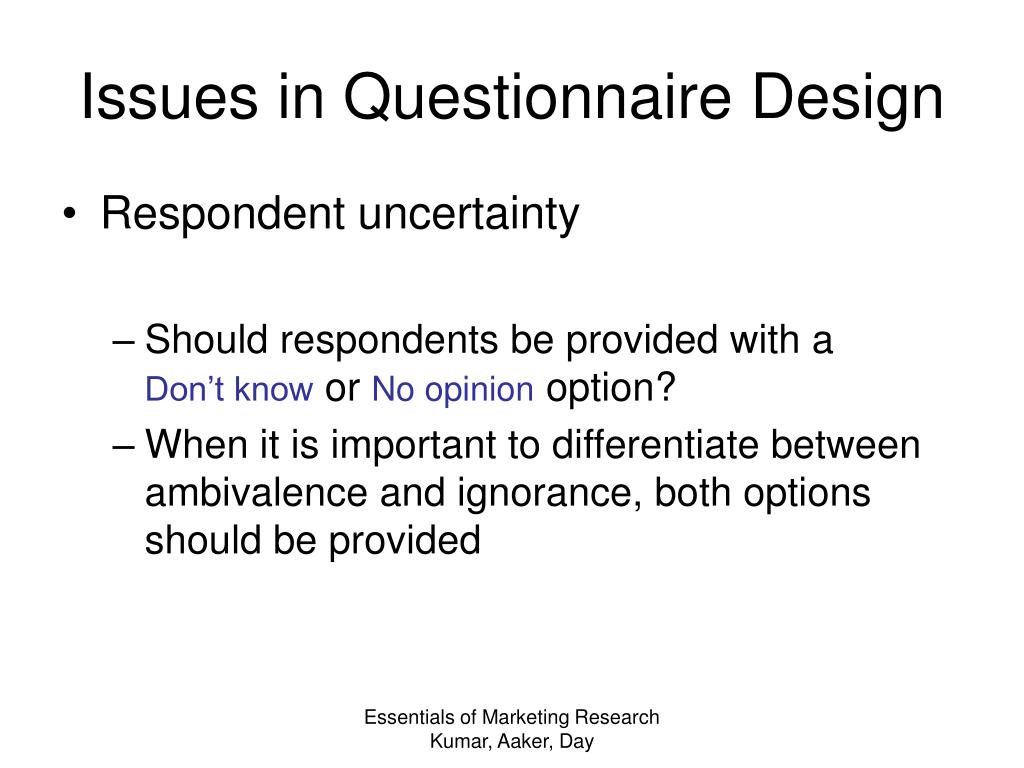 Issues in Questionnaire Design

• Respondent uncertainty

– Should respondents be provided with a Don’t know or No opinion option?

– When it is important to differentiate between ambivalence and ignorance, both options should be provided

Essentials of Marketing Research
Kumar, Aaker, Day